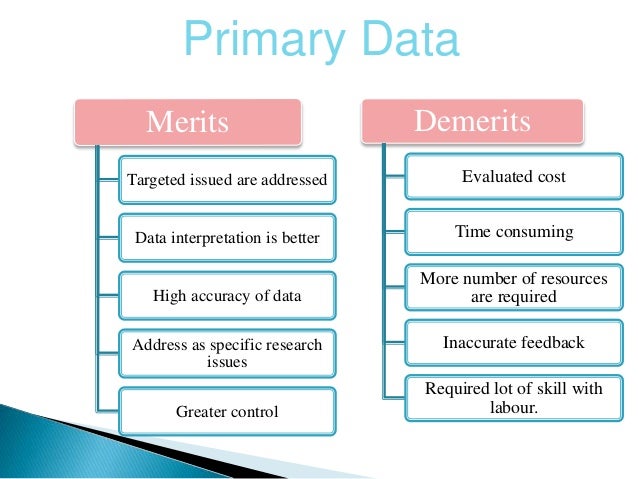 Primary Data

Merits

Targeted issued are addressed

Data interpretation is better

High accuracy of data

Address as specific research issues

Greater control

Demerits

Evaluated cost

Time consuming

More number of resources are required

Inaccurate feedback

Required lot of skill with labour.